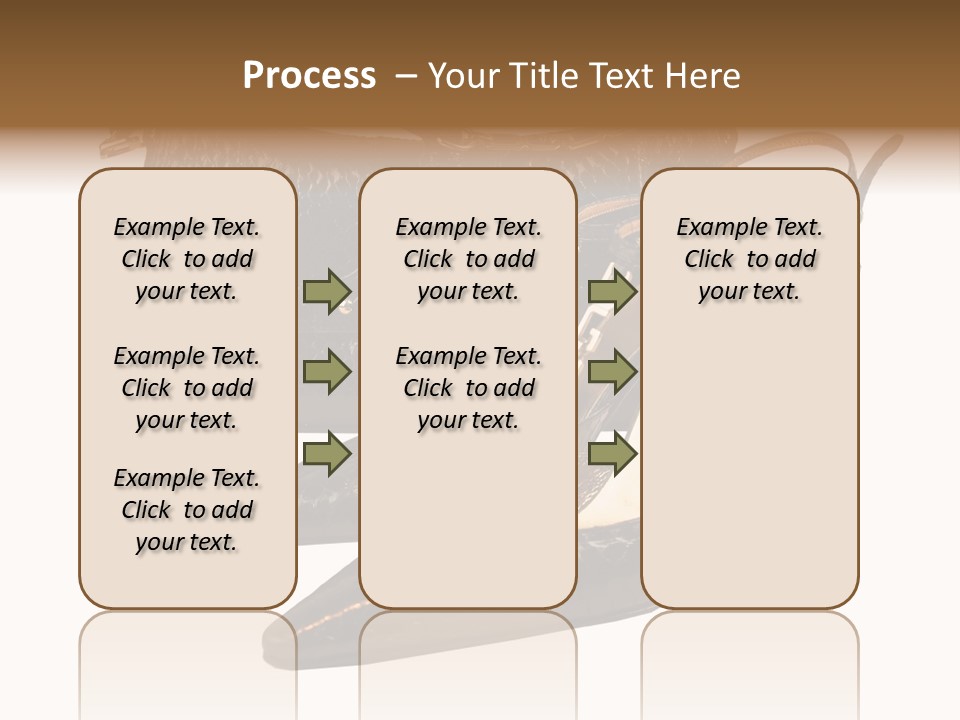 Process – Your Title Text Here

Example Text. Click to add your text.

Example Text. Click to add your text.

Example Text. Click to add your text.

Example Text. Click to add your text.

Example Text. Click to add your text.

Example Text. Click to add your text.